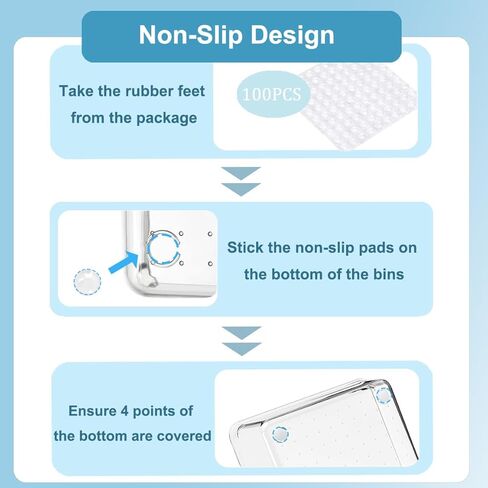 Non-Slip Design

Take the rubber feet from the package

100PCS

Stick the non-slip pads on the bottom of the bins

Ensure 4 points of the bottom are covered